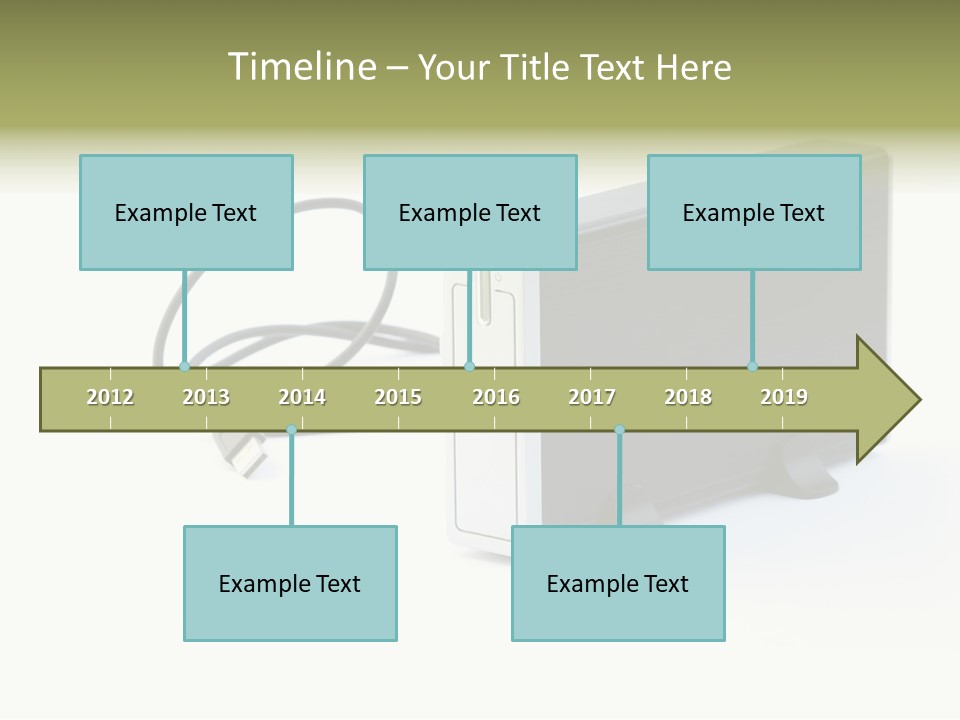 Timeline – Your Title Text Here

Example Text

Example Text

Example Text

2012 2013 2014 2015 2016 2017 2018 2019

Example Text

Example Text